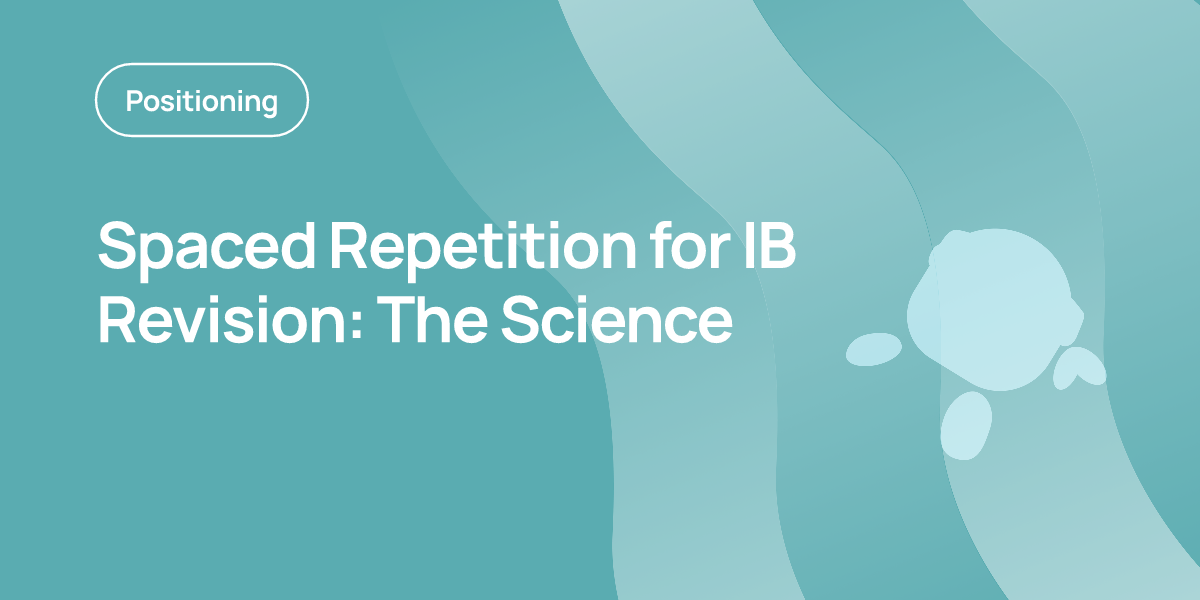 Positioning

Spaced Repetition for IB Revision: The Science